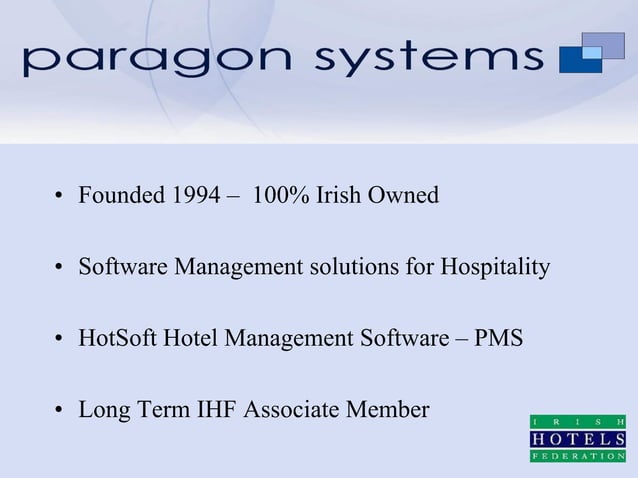 paragon systems

• Founded 1994 – 100% Irish Owned

• Software Management solutions for Hospitality

• HotSoft Hotel Management Software – PMS

• Long Term IHF Associate Member

IRISH
HOTELS
FEDERATION